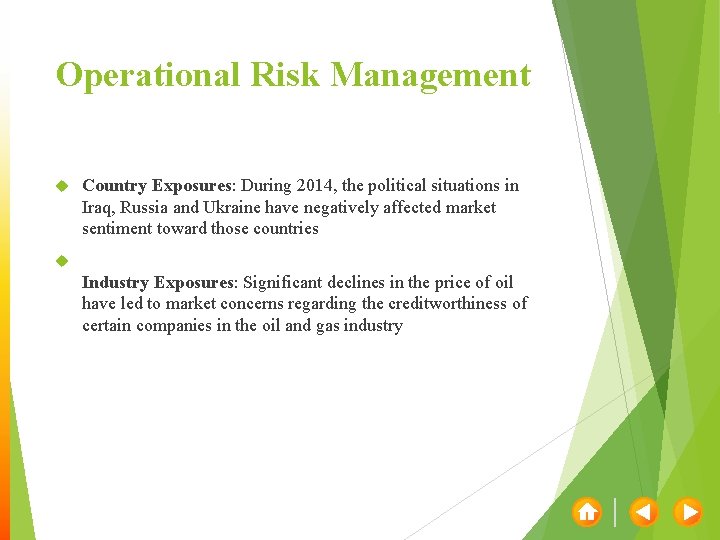 Operational Risk Management

Country Exposures: During 2014, the political situations in Iraq, Russia and Ukraine have negatively affected market sentiment toward those countries

Industry Exposures: Significant declines in the price of oil have led to market concerns regarding the creditworthiness of certain companies in the oil and gas industry